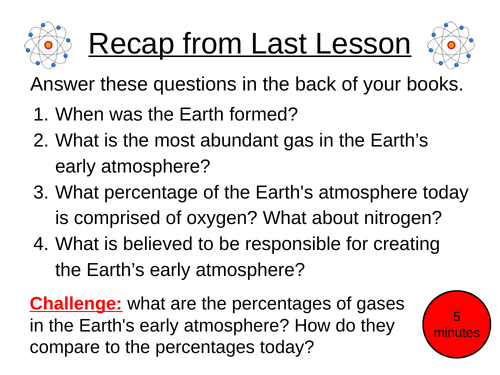 Recap from Last Lesson

Answer these questions in the back of your books.

1. When was the Earth formed?
2. What is the most abundant gas in the Earth’s early atmosphere?
3. What percentage of the Earth's atmosphere today is comprised of oxygen? What about nitrogen?
4. What is believed to be responsible for creating the Earth’s early atmosphere?

Challenge: what are the percentages of gases in the Earth's early atmosphere? How do they compare to the percentages today?

5 minutes